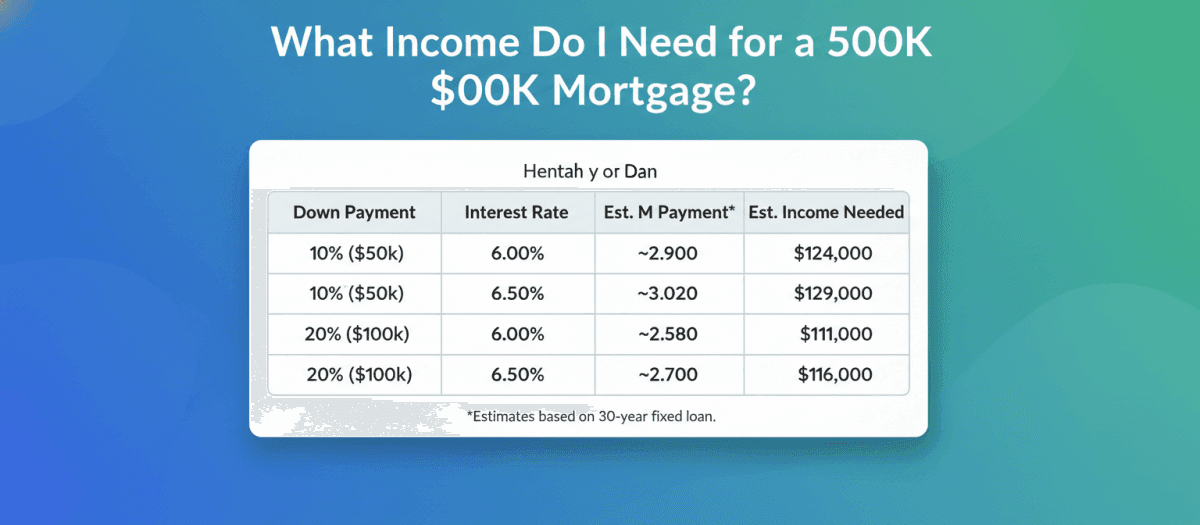 What Income Do I Need for a 500K $00K Mortgage?

Hentah y or Dan

| Down Payment | Interest Rate | Est. M Payment* | Est. Income Needed |
|---|---|---|---|
| 10% ($50k) | 6.00% | ~2.900 | $124,000 |
| 10% ($50k) | 6.50% | ~3.020 | $129,000 |
| 20% ($100k) | 6.00% | ~2.580 | $111,000 |
| 20% ($100k) | 6.50% | ~2.700 | $116,000 |

*Estimates based on 30-year fixed loan.